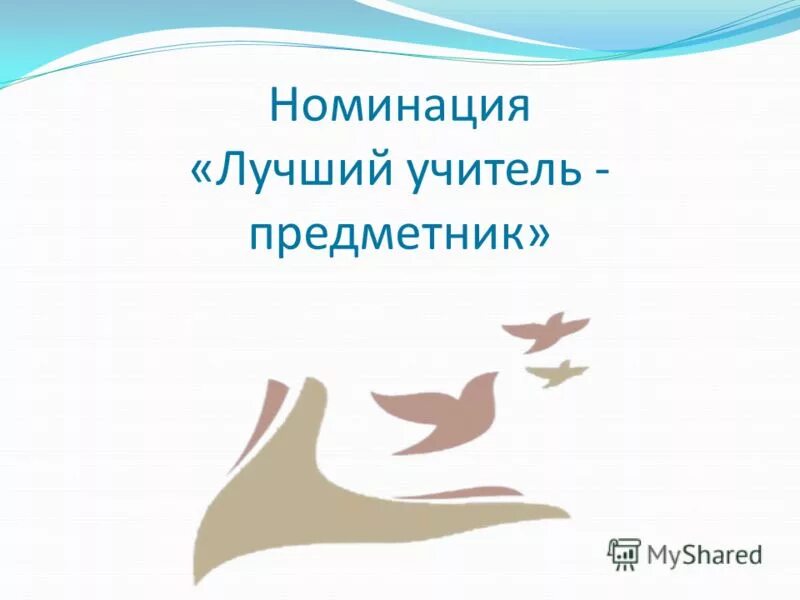 Номинация «Лучший учитель - предметник»

MyShared